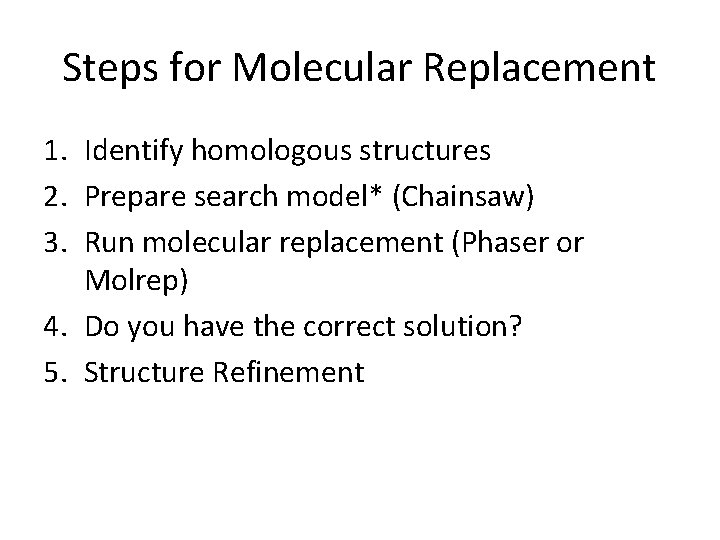 Steps for Molecular Replacement

1. Identify homologous structures
2. Prepare search model* (Chainsaw)
3. Run molecular replacement (Phaser or Molrep)
4. Do you have the correct solution?
5. Structure Refinement